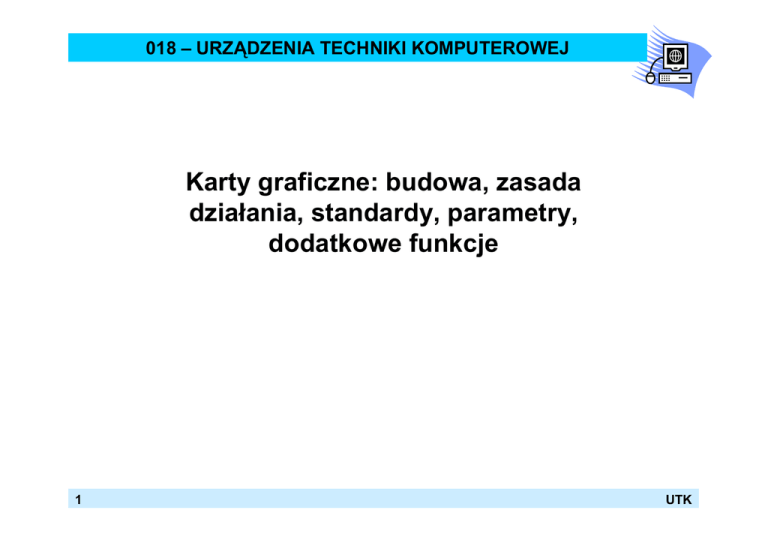 018 – URZĄDZENIA TECHNIKI KOMPUTEROWEJ

Karty graficzne: budowa, zasada działania, standardy, parametry, dodatkowe funkcje

1

UTK